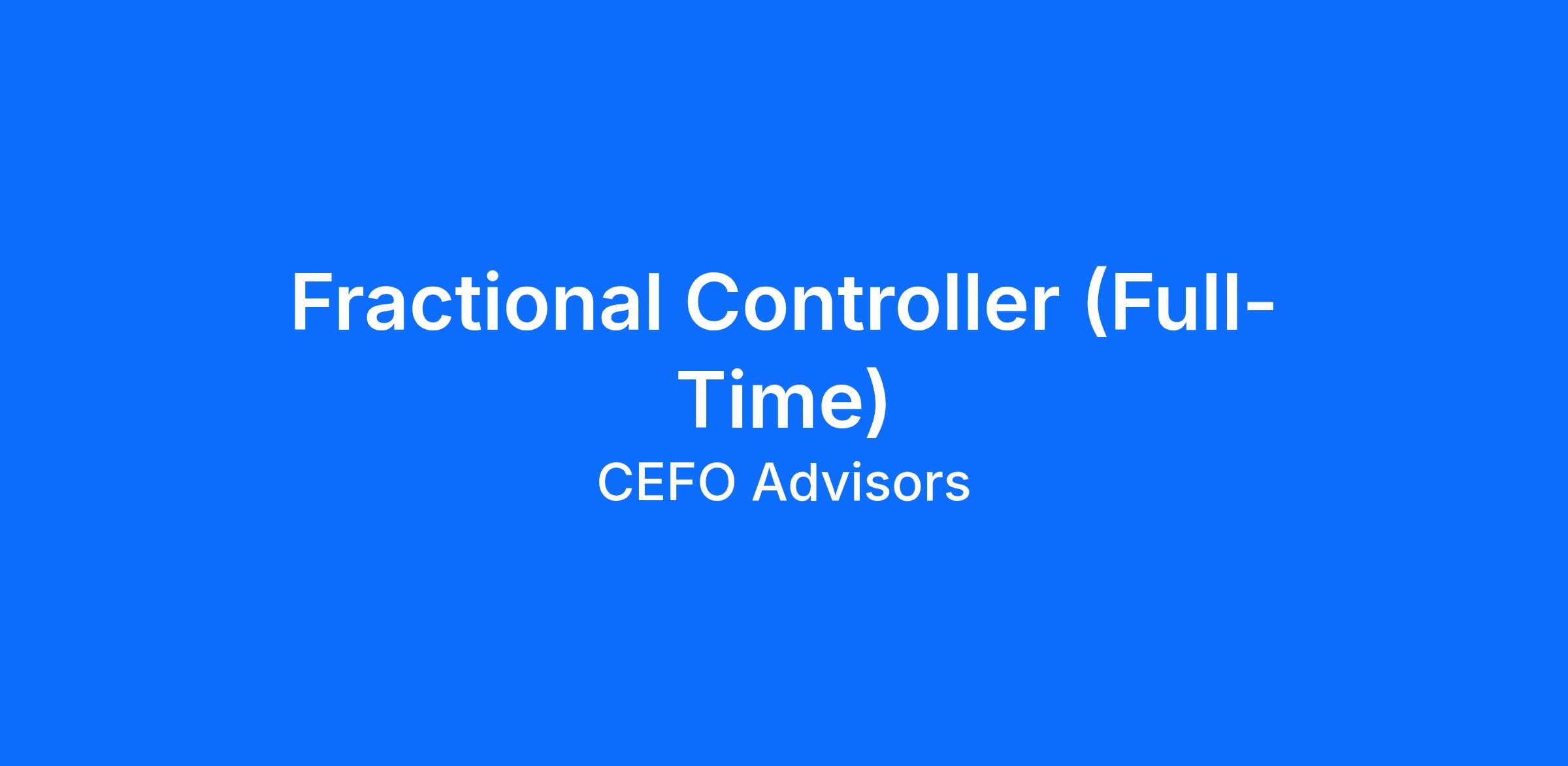 Fractional Controller (Full-Time)

CEFO Advisors